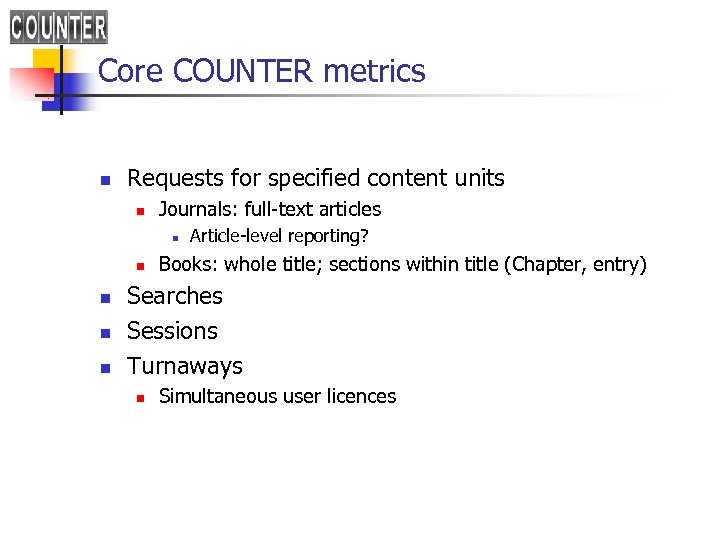 COUNTER

Core COUNTER metrics

- Requests for specified content units
  - Journals: full-text articles
    - Article-level reporting?
  - Books: whole title; sections within title (Chapter, entry)
- Searches
- Sessions
- Turnaways
  - Simultaneous user licences